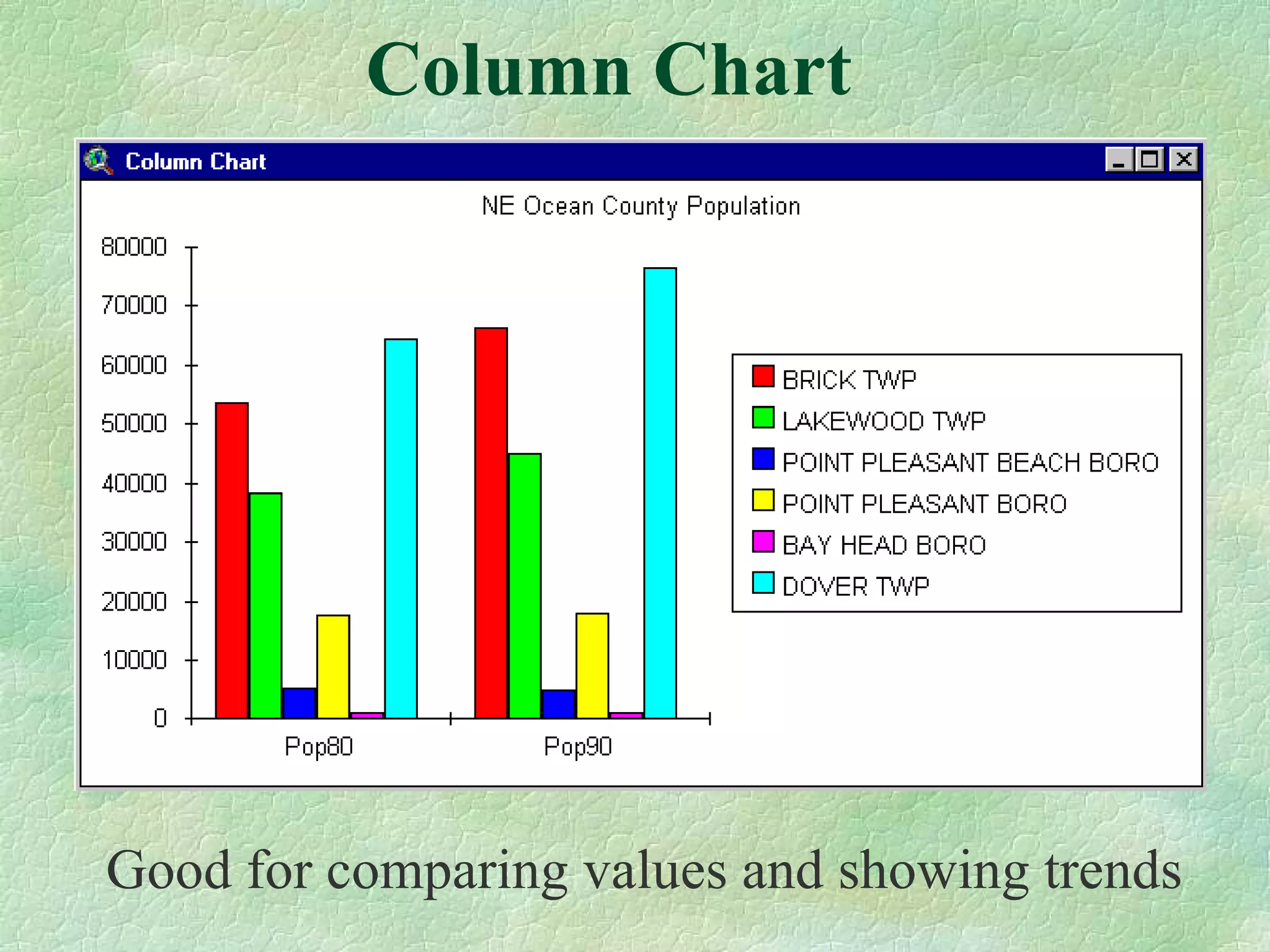 Column Chart

Column Chart

NE Ocean County Population

80000
70000
60000
50000
40000
30000
20000
10000
0

Pop80
Pop90

BRICK TWP
LAKEWOOD TWP
POINT PLEASANT BEACH BORO
POINT PLEASANT BORO
BAY HEAD BORO
DOVER TWP

Good for comparing values and showing trends